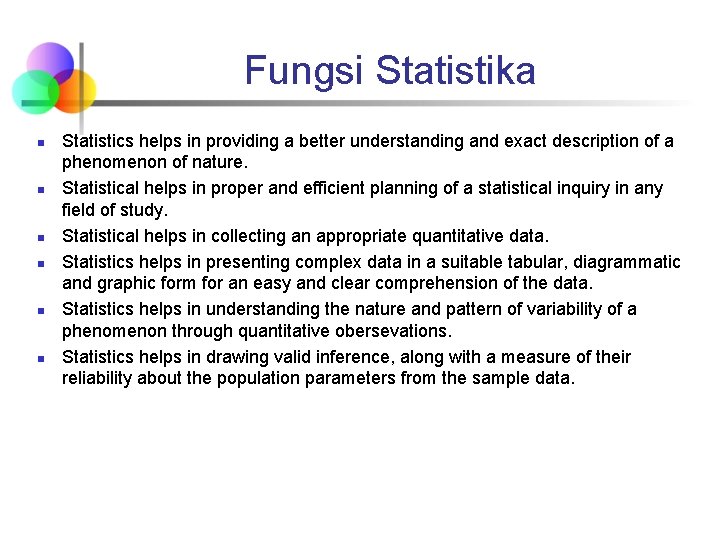 Fungsi Statistika

- Statistics helps in providing a better understanding and exact description of a phenomenon of nature.
- Statistical helps in proper and efficient planning of a statistical inquiry in any field of study.
- Statistical helps in collecting an appropriate quantitative data.
- Statistics helps in presenting complex data in a suitable tabular, diagrammatic and graphic form for an easy and clear comprehension of the data.
- Statistics helps in understanding the nature and pattern of variability of a phenomenon through quantitative obersevations.
- Statistics helps in drawing valid inference, along with a measure of their reliability about the population parameters from the sample data.